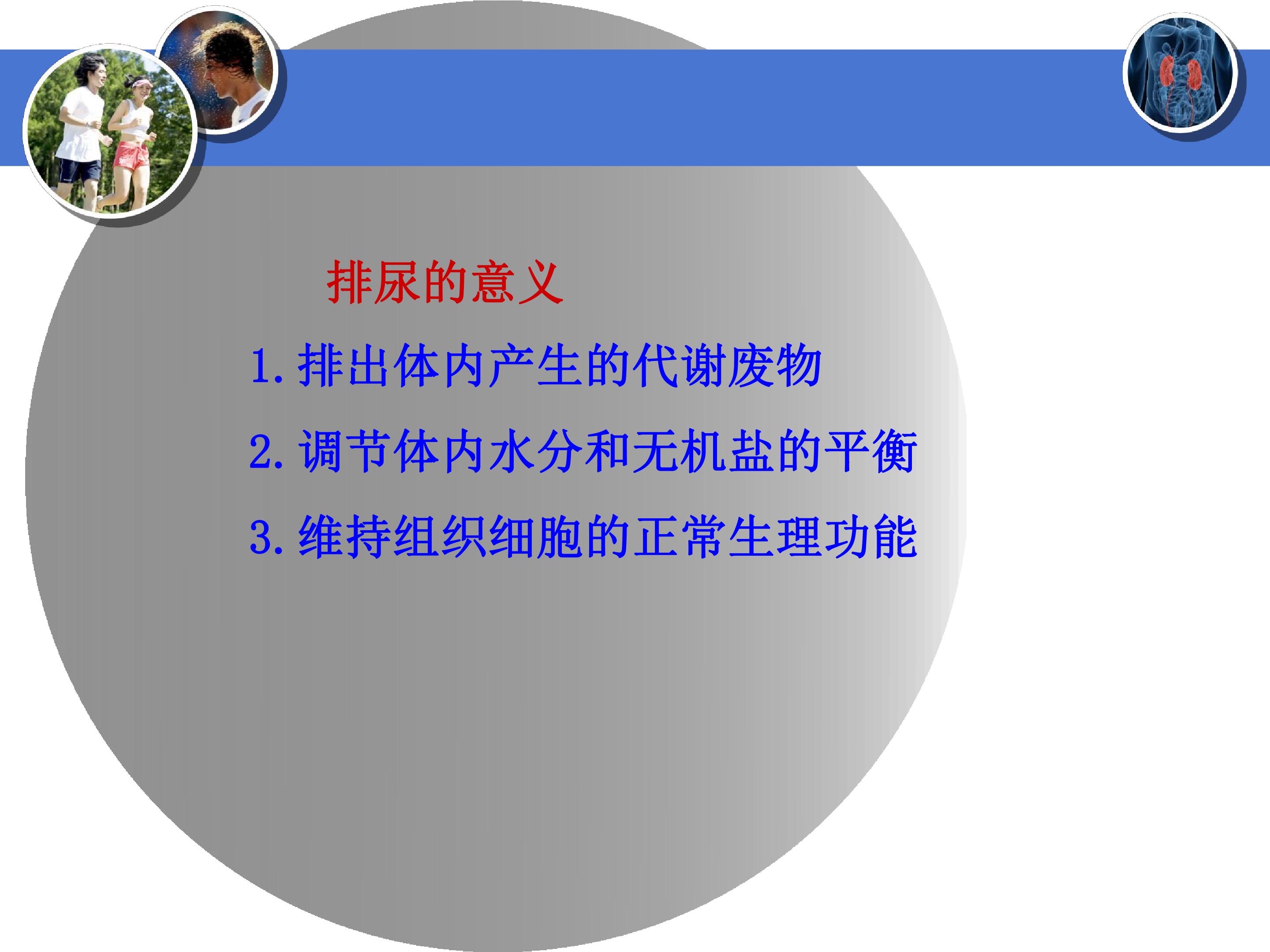 排尿的意义

1.排出体内产生的代谢废物

2.调节体内水分和无机盐的平衡

3.维持组织细胞的正常生理功能